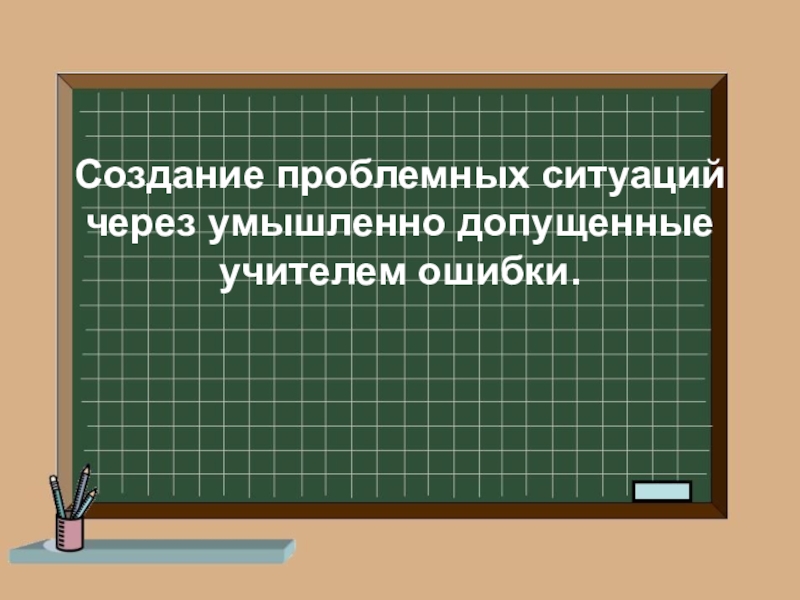 Создание проблемных ситуаций через умышленно допущенные учителем ошибки.